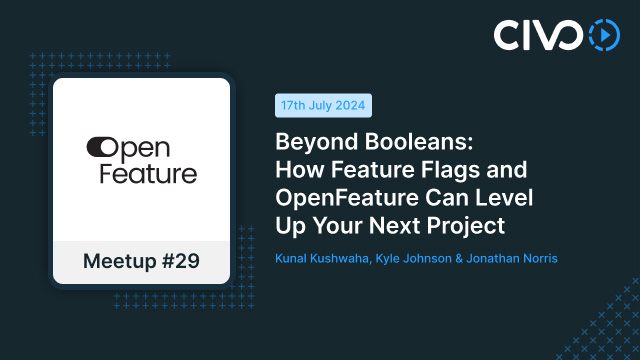 CIVO

Open Feature

Meetup #29

17th July 2024

Beyond Booleans: How Feature Flags and OpenFeature Can Level Up Your Next Project

Kunal Kushwaha, Kyle Johnson & Jonathan Norris